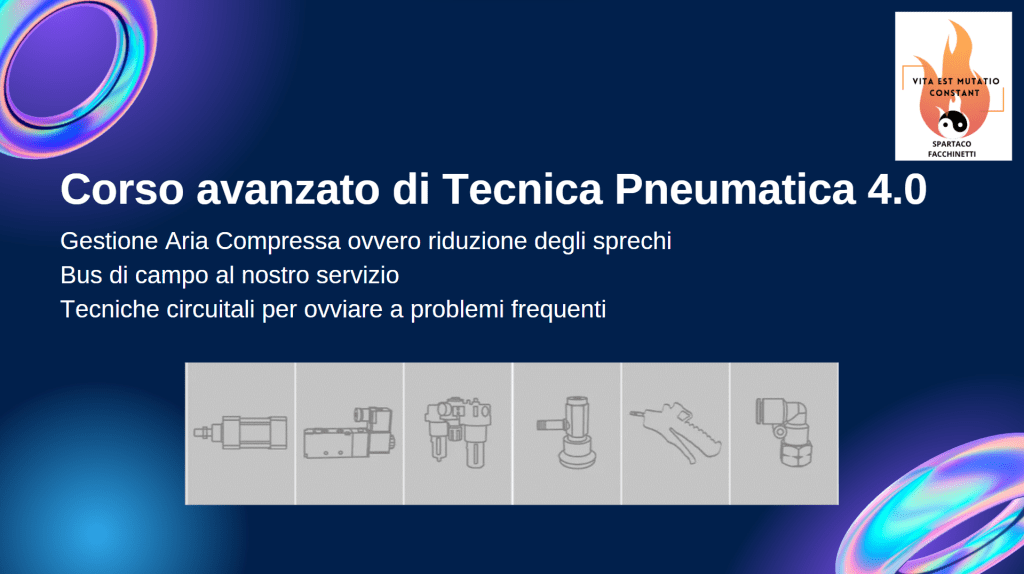 VITA EST MUTATIO CONSTANT

SPARTACO FACCHINETTI

Corso avanzato di Tecnica Pneumatica 4.0

Gestione Aria Compressa ovvero riduzione degli sprechi
Bus di campo al nostro servizio
Tecniche circuitali per ovviare a problemi frequenti